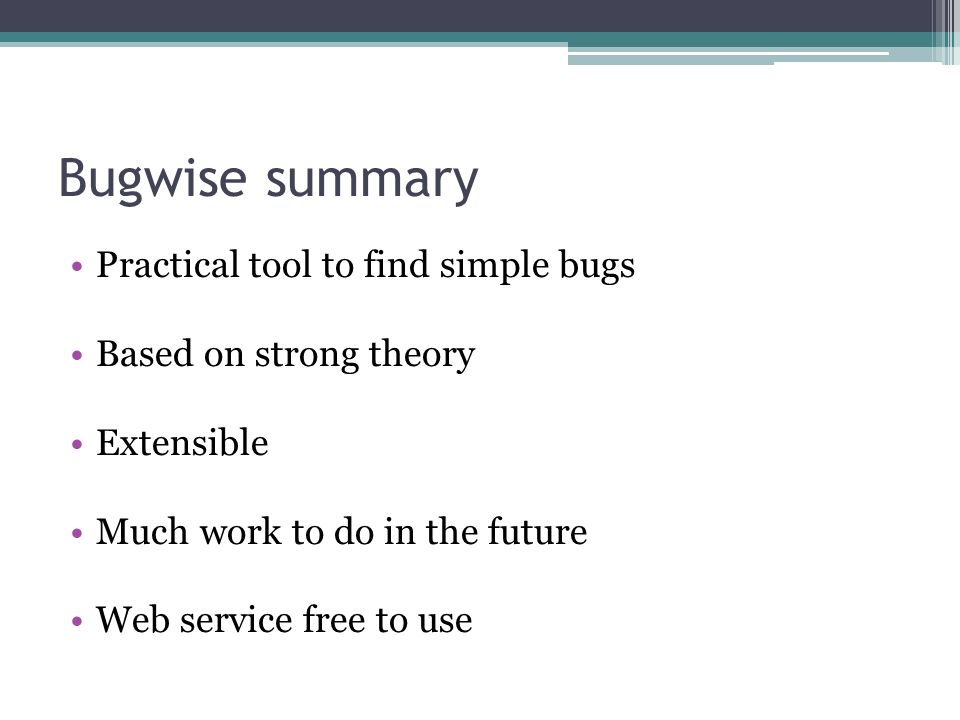 Bugwise summary

• Practical tool to find simple bugs

• Based on strong theory

• Extensible

• Much work to do in the future

• Web service free to use